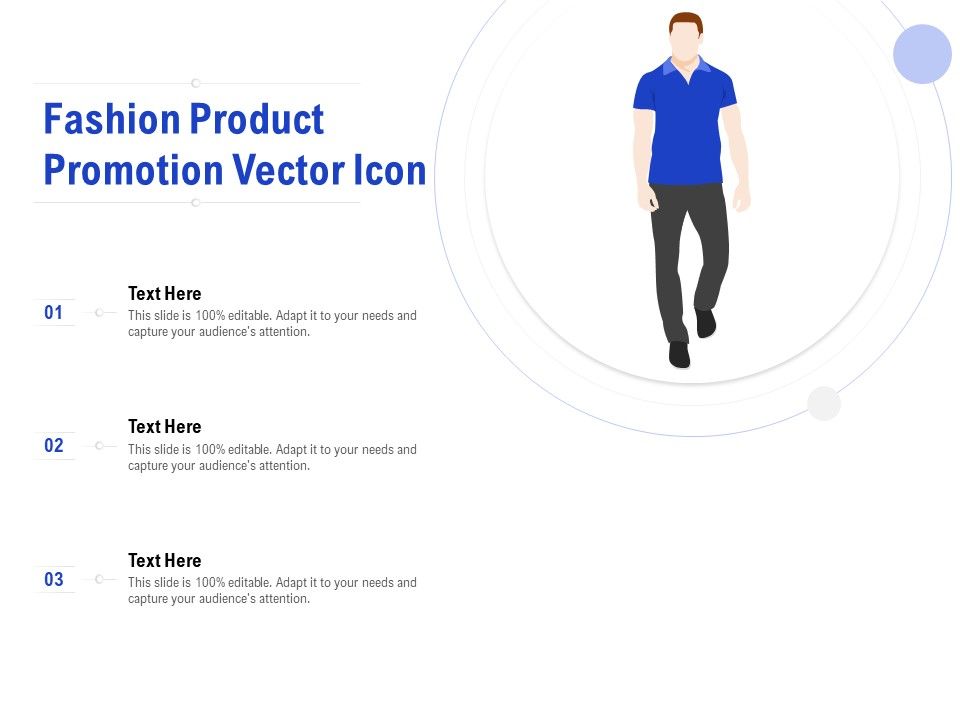 Fashion Product Promotion Vector Icon

01

Text Here

This slide is 100% editable. Adapt it to your needs and capture your audience's attention.

02

Text Here

This slide is 100% editable. Adapt it to your needs and capture your audience's attention.

03

Text Here

This slide is 100% editable. Adapt it to your needs and capture your audience's attention.